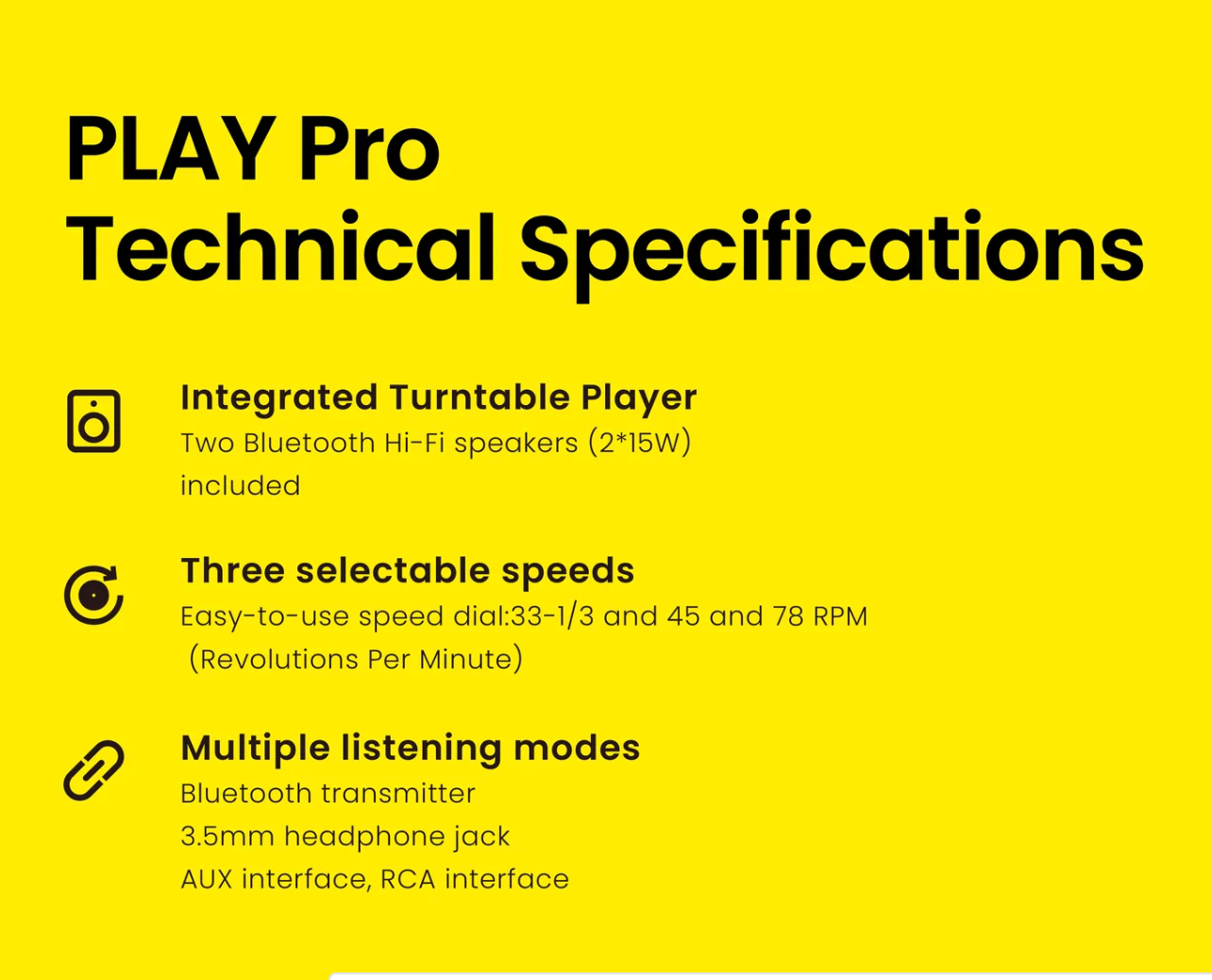 PLAY Pro
Technical Specifications

Integrated Turntable Player
Two Bluetooth Hi-Fi speakers (2*15W) included

Three selectable speeds
Easy-to-use speed dial:33-1/3 and 45 and 78 RPM (Revolutions Per Minute)

Multiple listening modes
Bluetooth transmitter
3.5mm headphone jack
AUX interface, RCA interface